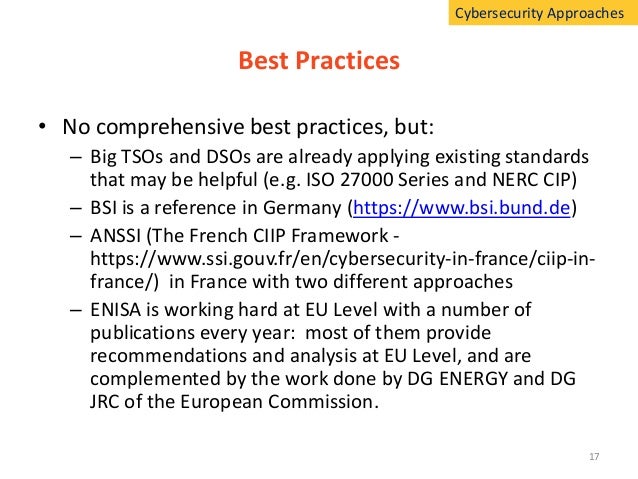 Cybersecurity Approaches

Best Practices

• No comprehensive best practices, but:
– Big TSOs and DSOs are already applying existing standards that may be helpful (e.g. ISO 27000 Series and NERC CIP)
– BSI is a reference in Germany (https://www.bsi.bund.de)
– ANSSI (The French CIIP Framework - https://www.ssi.gouv.fr/en/cybersecurity-in-france/ciip-in-france/) in France with two different approaches
– ENISA is working hard at EU Level with a number of publications every year: most of them provide recommendations and analysis at EU Level, and are complemented by the work done by DG ENERGY and DG JRC of the European Commission.

17